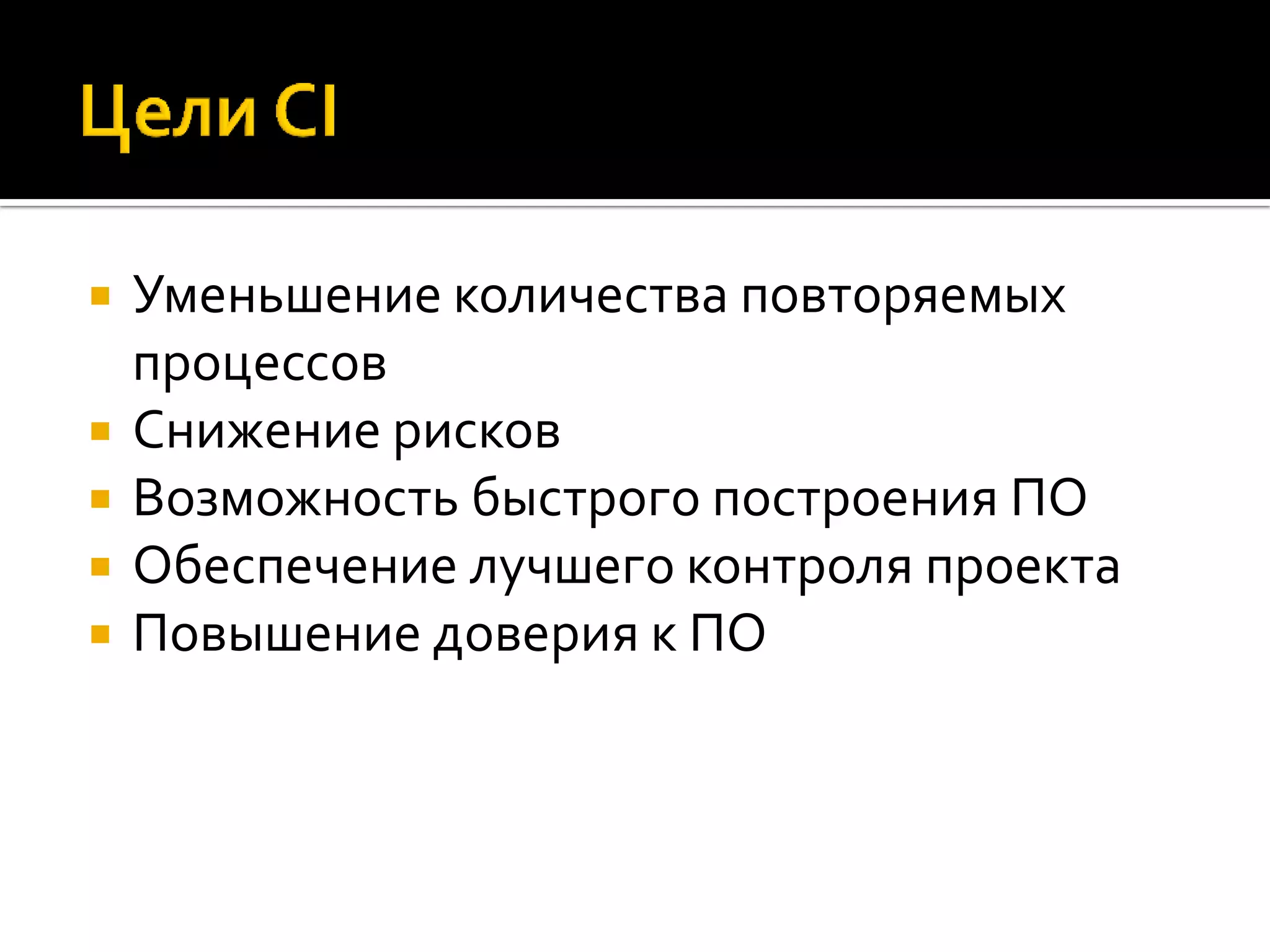 Цели CI

- Уменьшение количества повторяемых процессов
- Снижение рисков
- Возможность быстрого построения ПО
- Обеспечение лучшего контроля проекта
- Повышение доверия к ПО